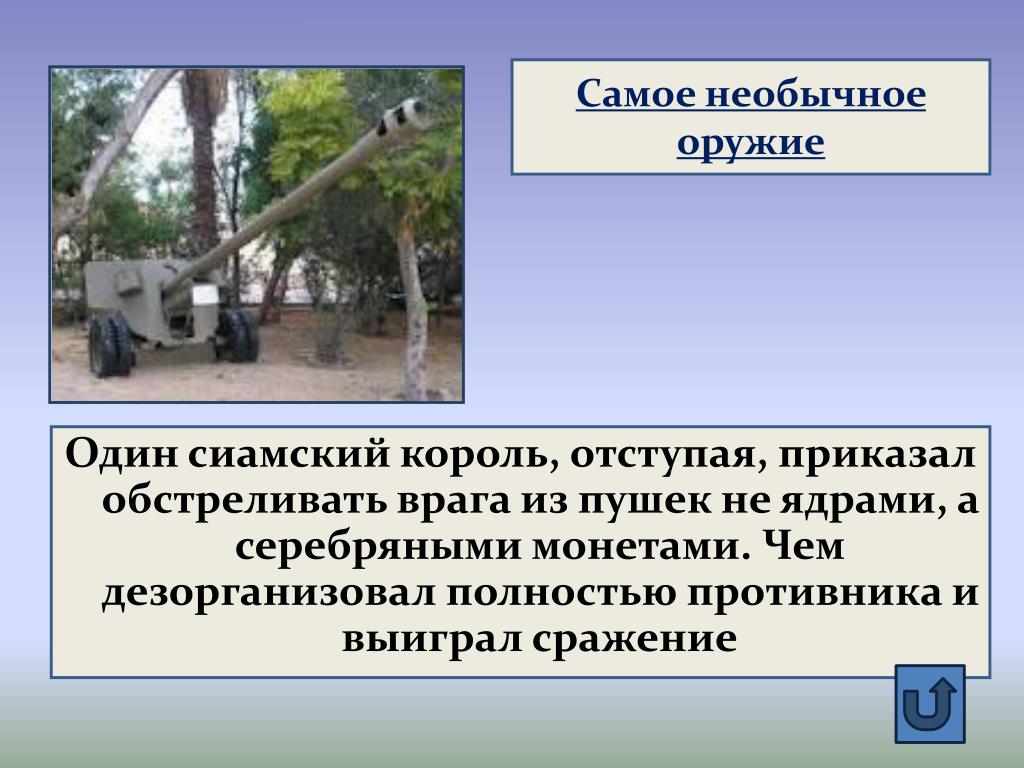 Самое необычное оружие

Один сиамский король, отступая, приказал обстреливать врага из пушек не ядрами, а серебряными монетами. Чем дезорганизовал полностью противника и выиграл сражение